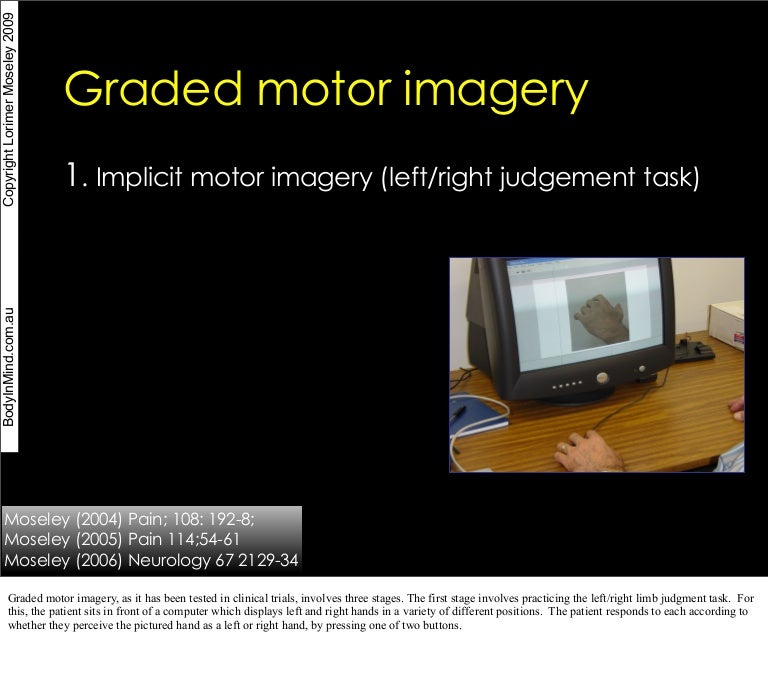 BodyInMind.com.au Copyright Lorimer Moseley 2009

Graded motor imagery

1. Implicit motor imagery (left/right judgement task)

Moseley (2004) Pain; 108: 192-8;
Moseley (2005) Pain 114;54-61
Moseley (2006) Neurology 67 2129-34

Graded motor imagery, as it has been tested in clinical trials, involves three stages. The first stage involves practicing the left/right limb judgment task. For this, the patient sits in front of a computer which displays left and right hands in a variety of different positions. The patient responds to each according to whether they perceive the pictured hand as a left or right hand, by pressing one of two buttons.